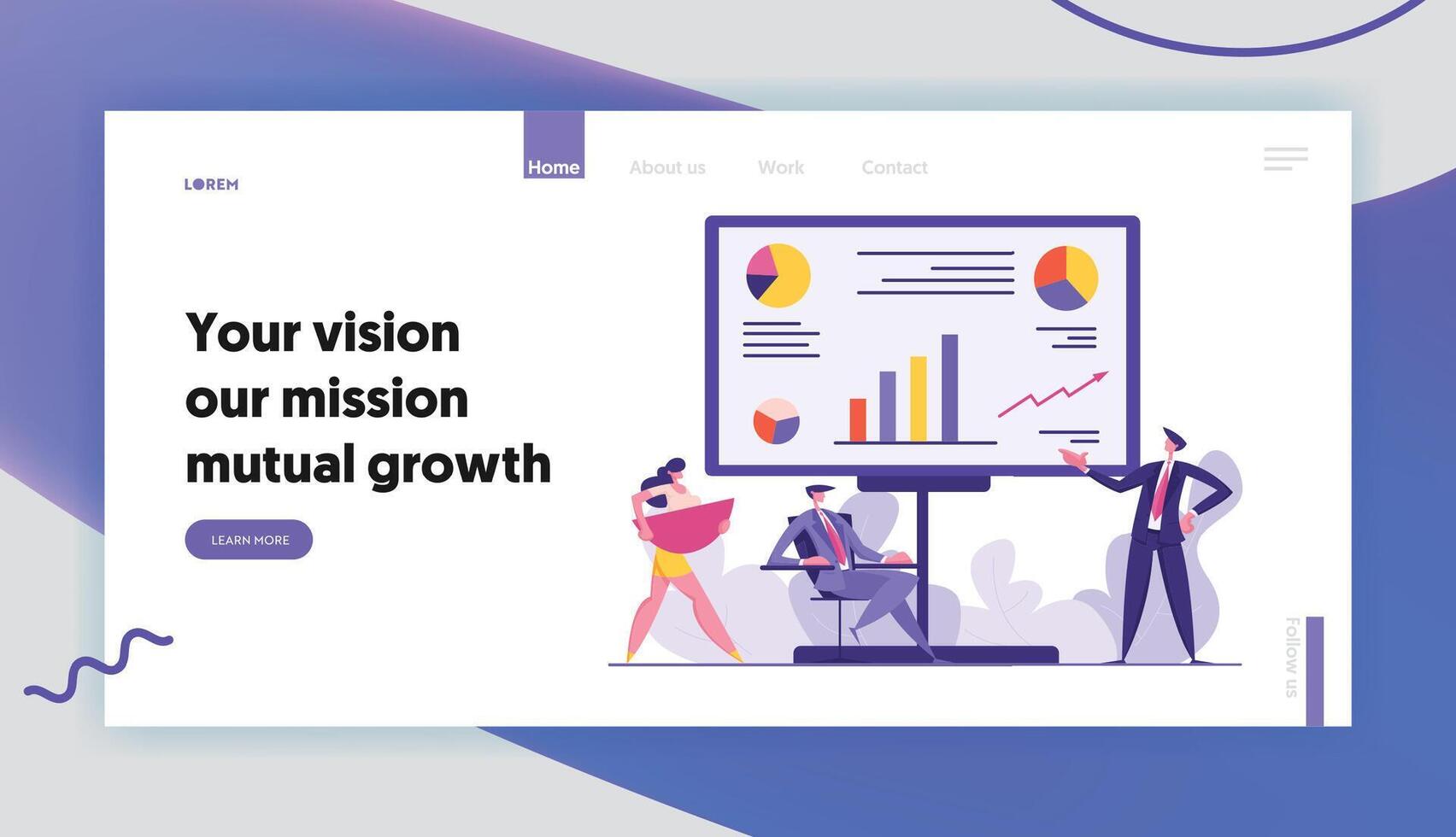 LOREM

Home About us Work Contact

Your vision our mission mutual growth

LEARN MORE

Follow us